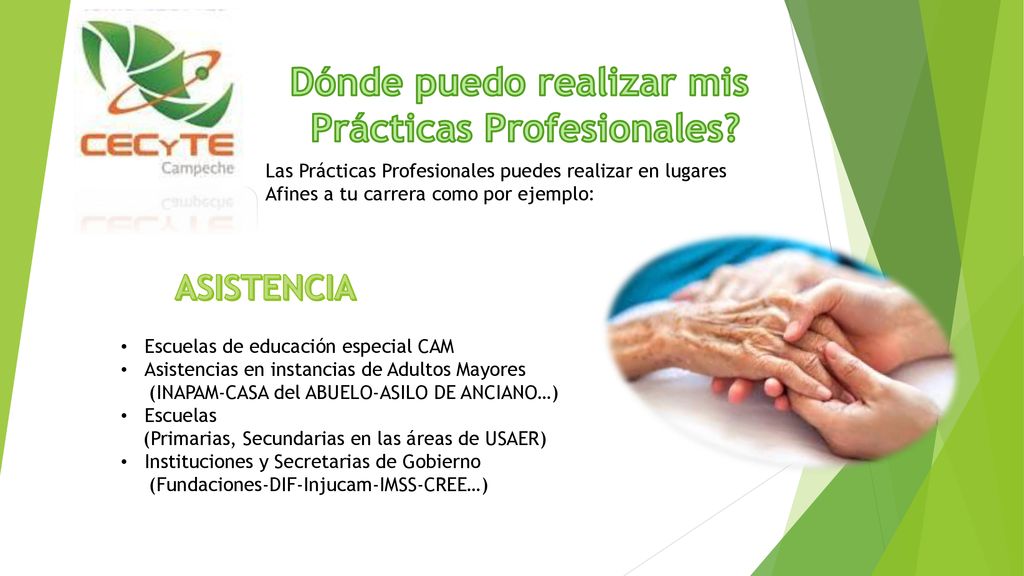 CECyTE
Campeche

Dónde puedo realizar mis Prácticas Profesionales?

Las Prácticas Profesionales puedes realizar en lugares Afines a tu carrera como por ejemplo:

ASISTENCIA

• Escuelas de educación especial CAM
• Asistencias en instancias de Adultos Mayores (INAPAM-CASA del ABUELO-ASILO DE ANCIANO…)
• Escuelas (Primarias, Secundarias en las áreas de USAER)
• Instituciones y Secretarias de Gobierno (Fundaciones-DIF-Injucam-IMSS-CREE…)